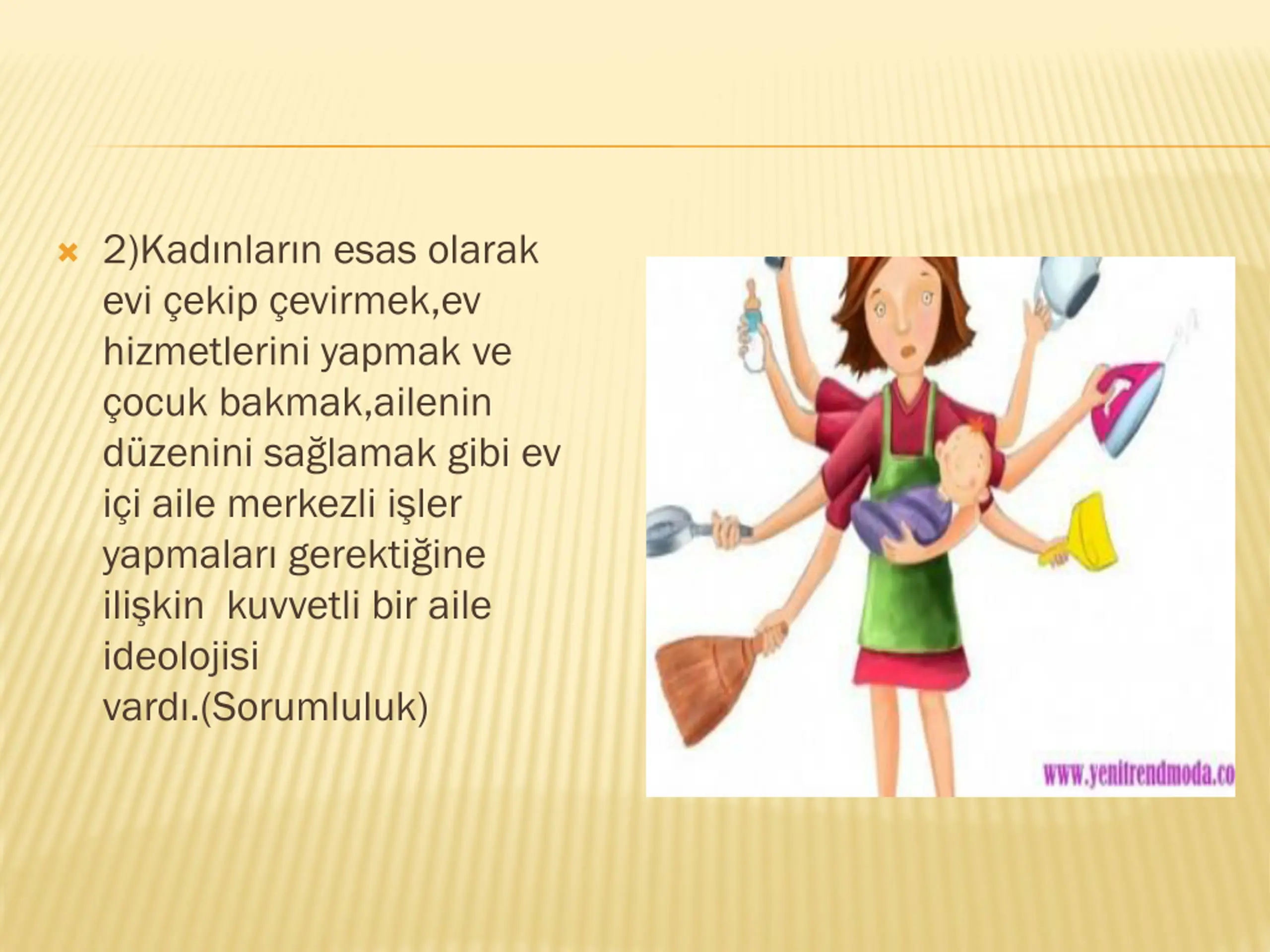 2)Kadınların esas olarak evi çekip çevirmek,ev hizmetlerini yapmak ve çocuk bakmak,ailenin düzenini sağlamak gibi ev içi aile merkezli işler yapmaları gerektiğine ilişkin kuvvetli bir aile ideolojisi vardı.(Sorumluluk)

www.yenitrendmoda.co